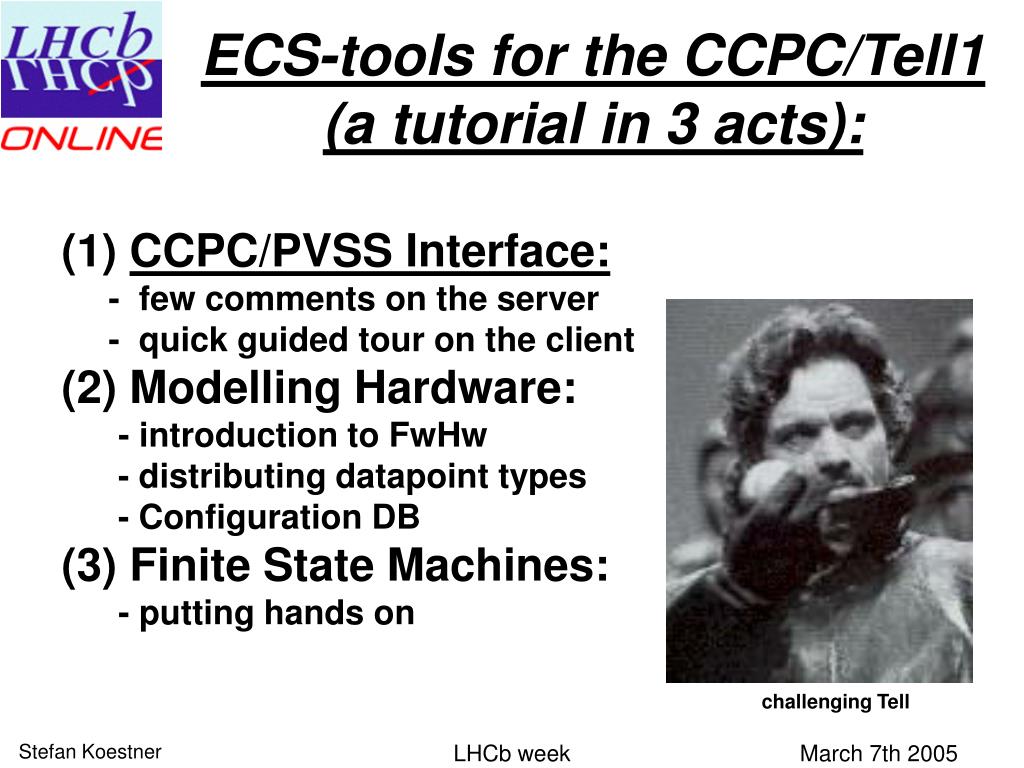 LHCb
ONLINE

ECS-tools for the CCPC/Tell1 (a tutorial in 3 acts):

(1) CCPC/PVSS Interface:
- few comments on the server
- quick guided tour on the client

(2) Modelling Hardware:
- introduction to FwHw
- distributing datapoint types
- Configuration DB

(3) Finite State Machines:
- putting hands on

challenging Tell

Stefan Koestner

LHCb week

March 7th 2005